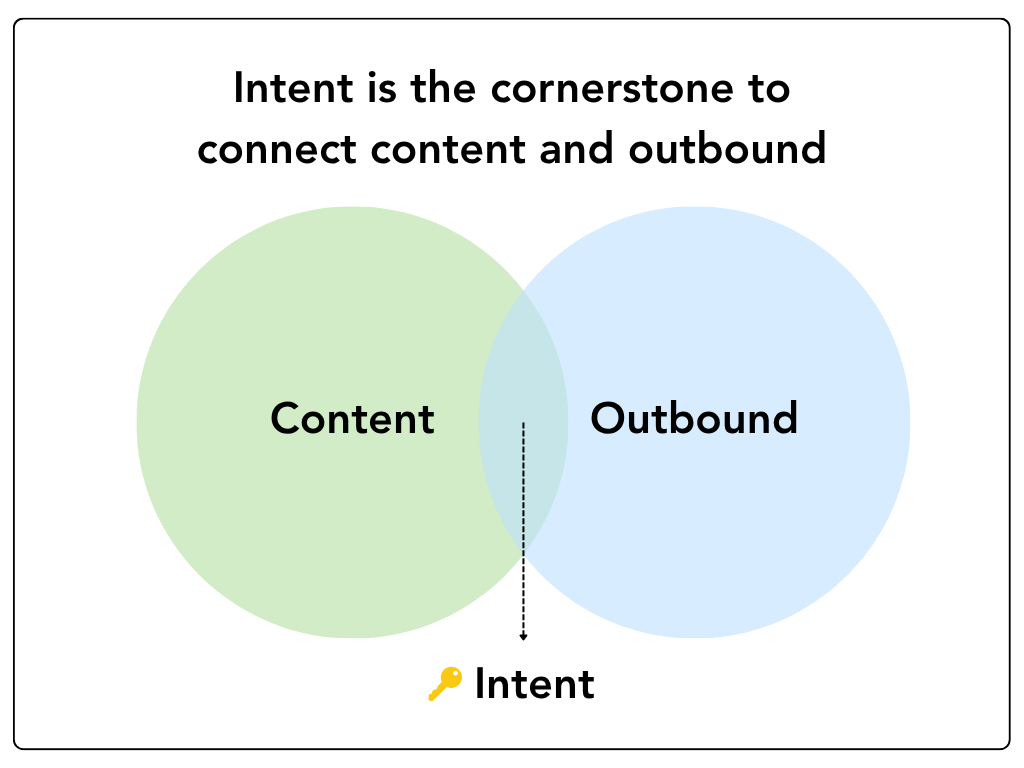 Intent is the cornerstone to connect content and outbound

Content

Outbound

🔑 Intent